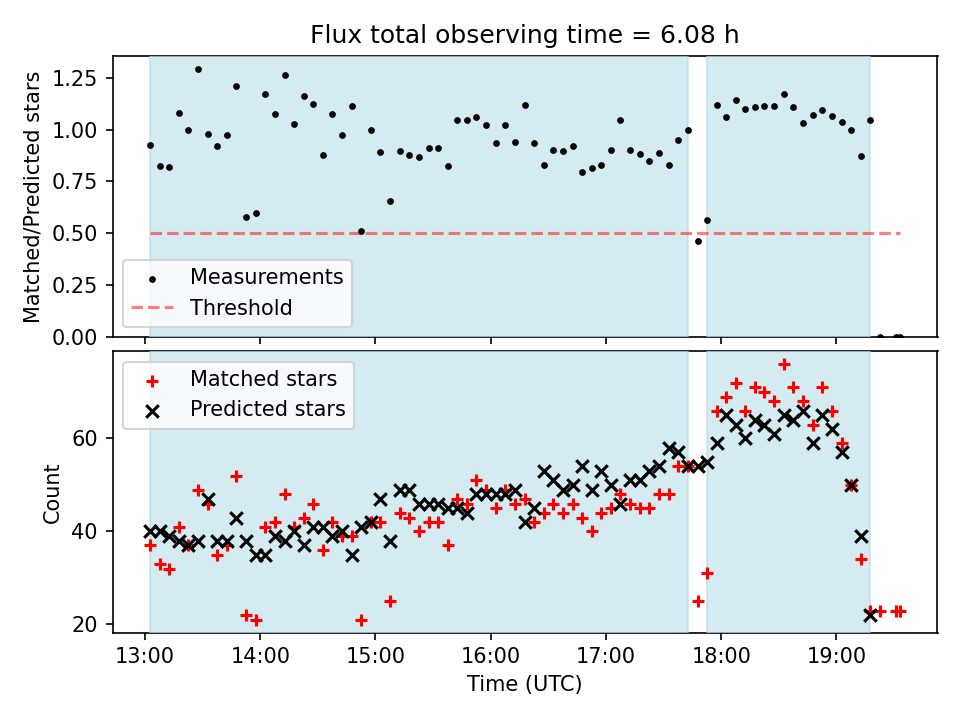 Flux total observing time = 6.08 h

Matched/Predicted stars

1.25
1.00
0.75
0.50
0.25
0.00

Measurements
Threshold

Matched stars
Predicted stars

Count

60
40
20

13:00
14:00
15:00
16:00
17:00
18:00
19:00

Time (UTC)